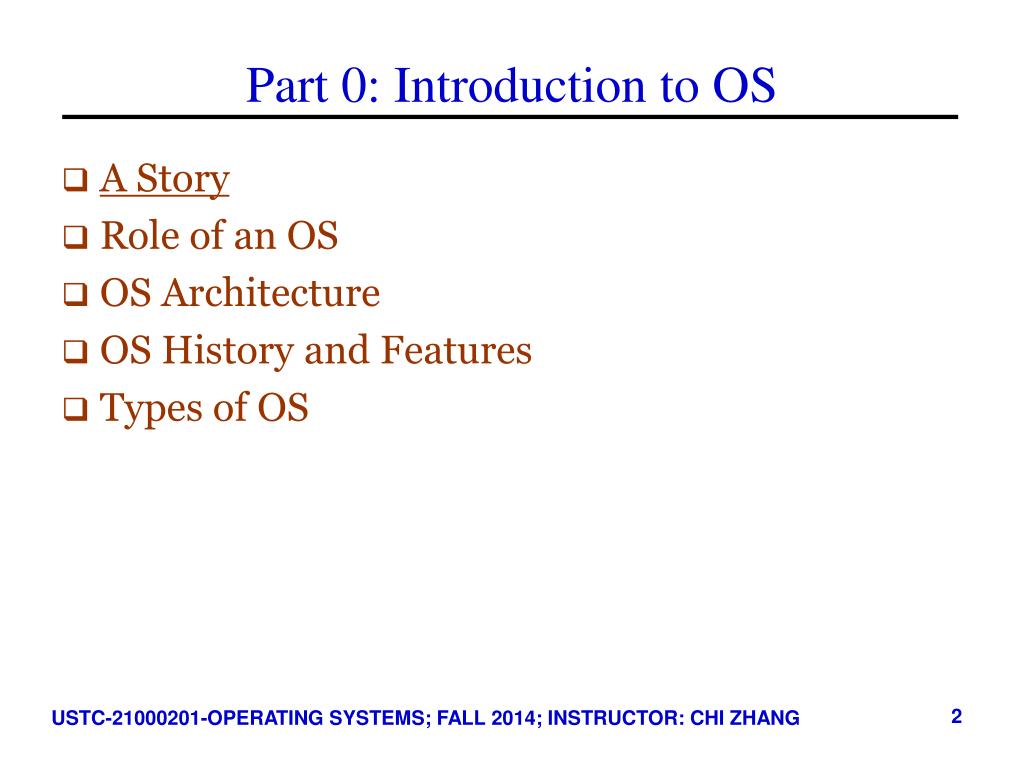 Part 0: Introduction to OS

❑ A Story
❑ Role of an OS
❑ OS Architecture
❑ OS History and Features
❑ Types of OS

USTC-21000201-OPERATING SYSTEMS; FALL 2014; INSTRUCTOR: CHI ZHANG

2